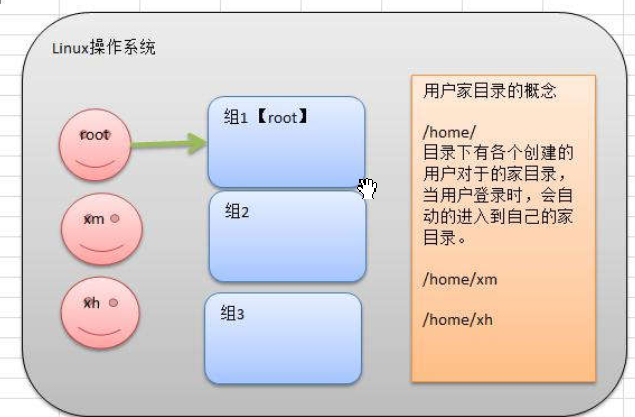 Linux操作系统

root

xm

xh

组1【root】

组2

组3

用户家目录的概念

/home/
目录下有各个创建的用户对于的家目录，当用户登录时，会自动的进入到自己的家目录。

/home/xm

/home/xh